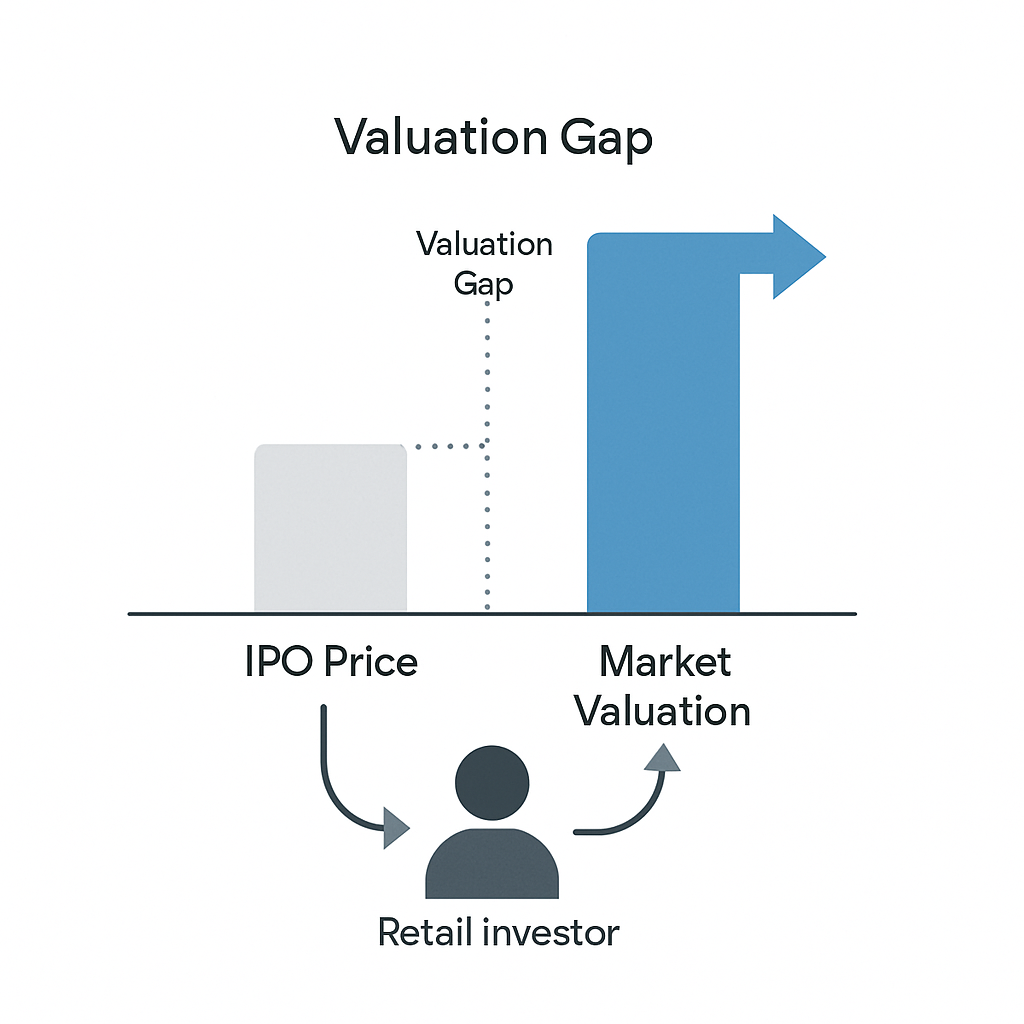 Valuation Gap

Valuation Gap

IPO Price

Market Valuation

Retail investor